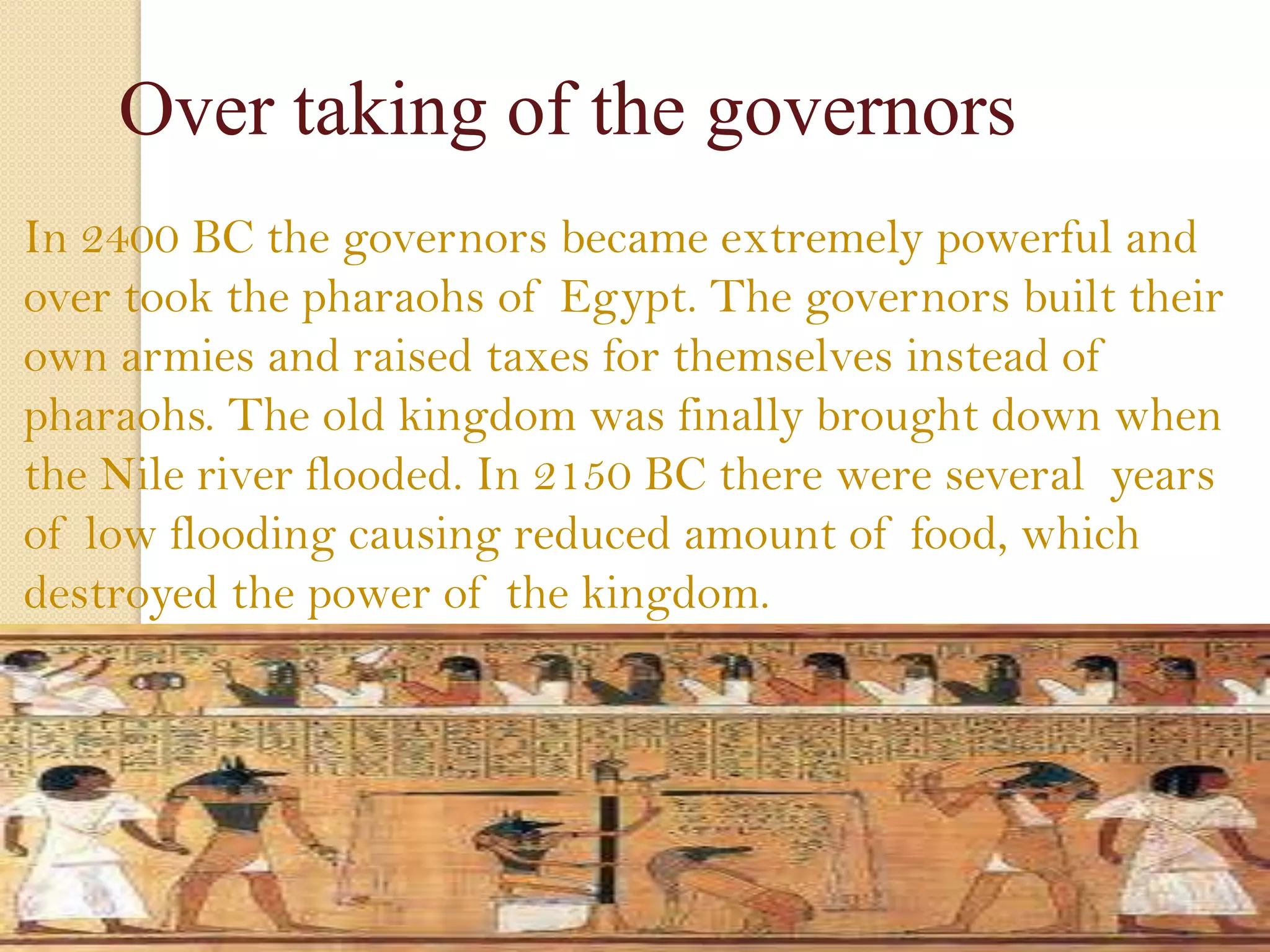 Over taking of the governors

In 2400 BC the governors became extremely powerful and over took the pharaohs of Egypt. The governors built their own armies and raised taxes for themselves instead of pharaohs. The old kingdom was finally brought down when the Nile river flooded. In 2150 BC there were several years of low flooding causing reduced amount of food, which destroyed the power of the kingdom.